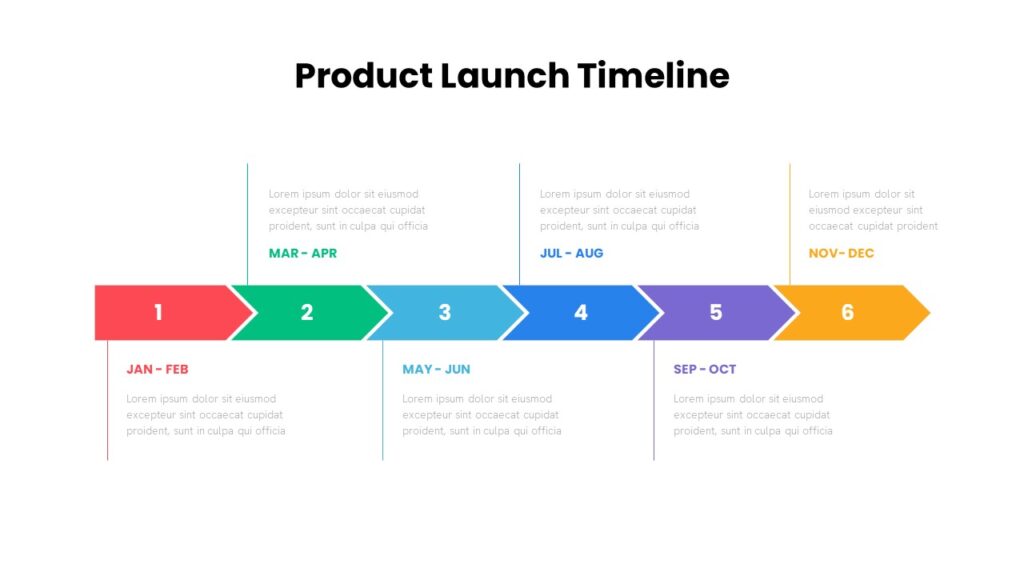 Product Launch Timeline

Lorem ipsum dolor sit eiusmod excepteur sint occaecat cupidat proident, sunt in culpa qui officia

MAR - APR

Lorem ipsum dolor sit eiusmod excepteur sint occaecat cupidat proident, sunt in culpa qui officia

JUL - AUG

Lorem ipsum dolor sit eiusmod excepteur sint occaecat cupidat proident

NOV- DEC

1

2

3

4

5

6

JAN - FEB

Lorem ipsum dolor sit eiusmod excepteur sint occaecat cupidat proident, sunt in culpa qui officia

MAY - JUN

Lorem ipsum dolor sit eiusmod excepteur sint occaecat cupidat proident, sunt in culpa qui officia

SEP - OCT

Lorem ipsum dolor sit eiusmod excepteur sint occaecat cupidat proident, sunt in culpa qui officia